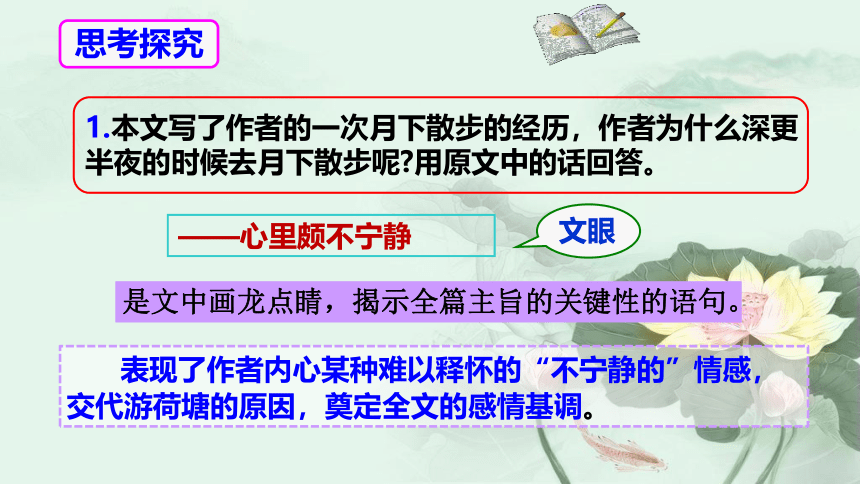 思考探究

1.本文写了作者的一次月下散步的经历，作者为什么深更半夜的时候去月下散步呢?用原文中的话回答。

——心里颇不宁静

文眼

是文中画龙点睛，揭示全篇主旨的关键性的语句。

表现了作者内心某种难以释怀的“不宁静的”情感，交代游荷塘的原因，奠定全文的感情基调。